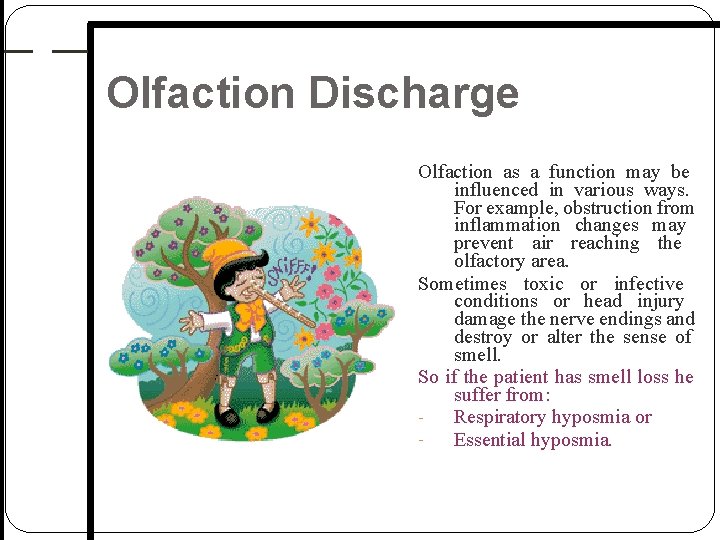 Olfaction Discharge

SNIFF!

Olfaction as a function may be influenced in various ways. For example, obstruction from inflammation changes may prevent air reaching the olfactory area.

Sometimes toxic or infective conditions or head injury damage the nerve endings and destroy or alter the sense of smell.

So if the patient has smell loss he suffer from:

- Respiratory hyposmia or
- Essential hyposmia.